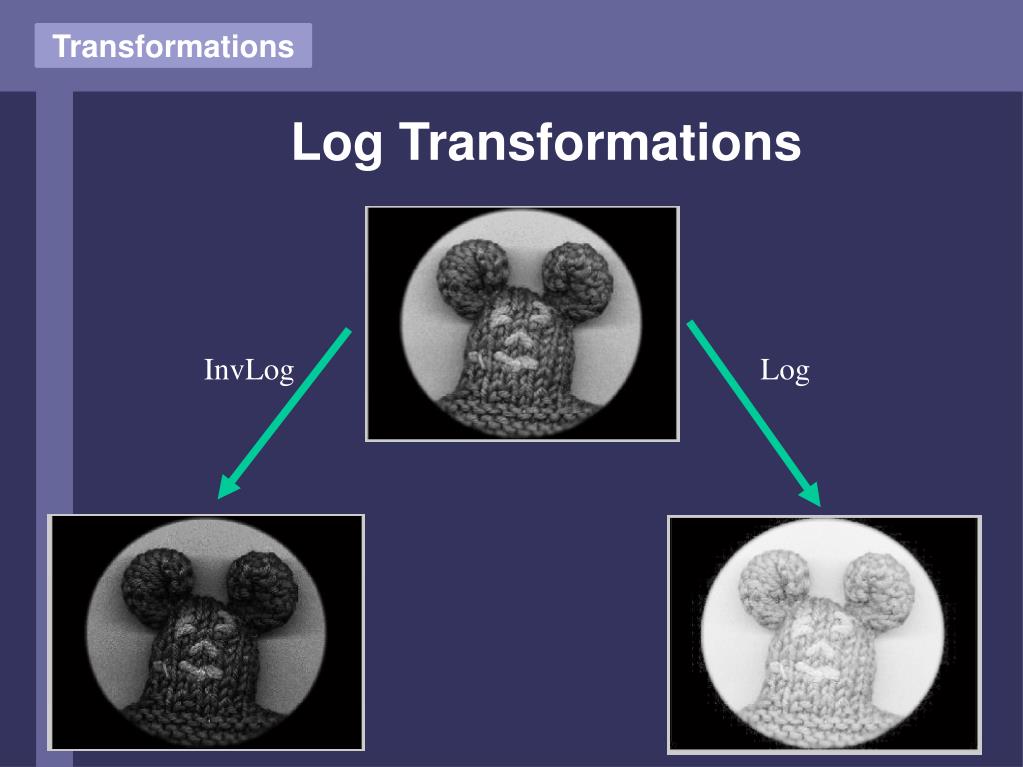 Transformations

Log Transformations

InvLog

Log